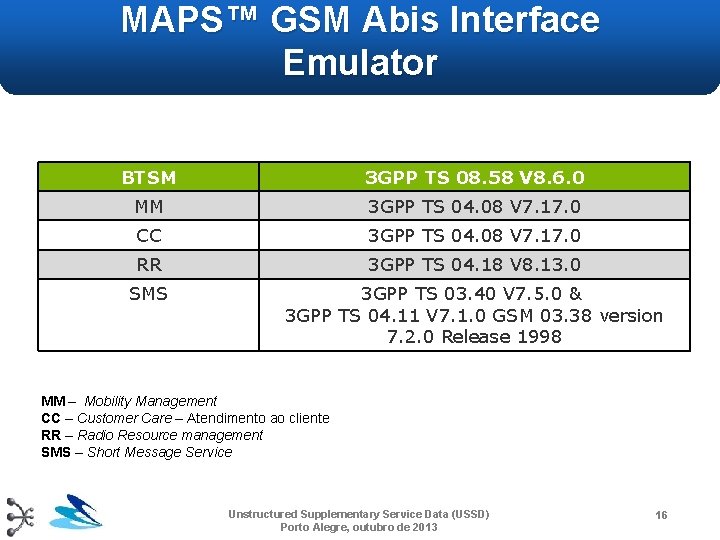 MAPS™ GSM Abis Interface Emulator

| BTSM | 3GPP TS 08.58 V8.6.0 |
|---|---|
| MM | 3GPP TS 04.08 V7.17.0 |
| CC | 3GPP TS 04.08 V7.17.0 |
| RR | 3GPP TS 04.18 V8.13.0 |
| SMS | 3GPP TS 03.40 V7.5.0 & 3GPP TS 04.11 V7.1.0 GSM 03.38 version 7.2.0 Release 1998 |

MM – Mobility Management
CC – Customer Care – Atendimento ao cliente
RR – Radio Resource management
SMS – Short Message Service

Unstructured Supplementary Service Data (USSD)
Porto Alegre, outubro de 2013

16